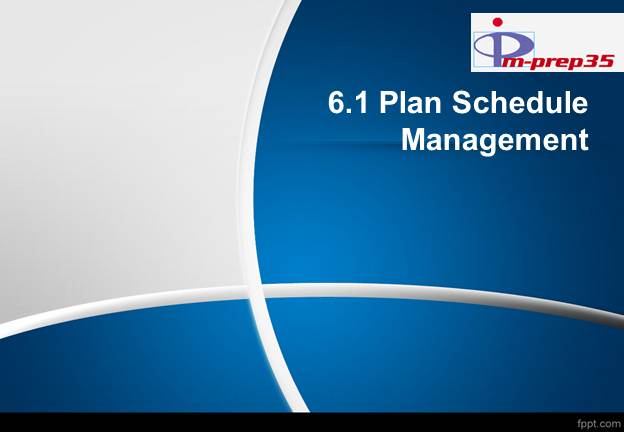 Pm-prep35

6.1 Plan Schedule Management

fppt.com